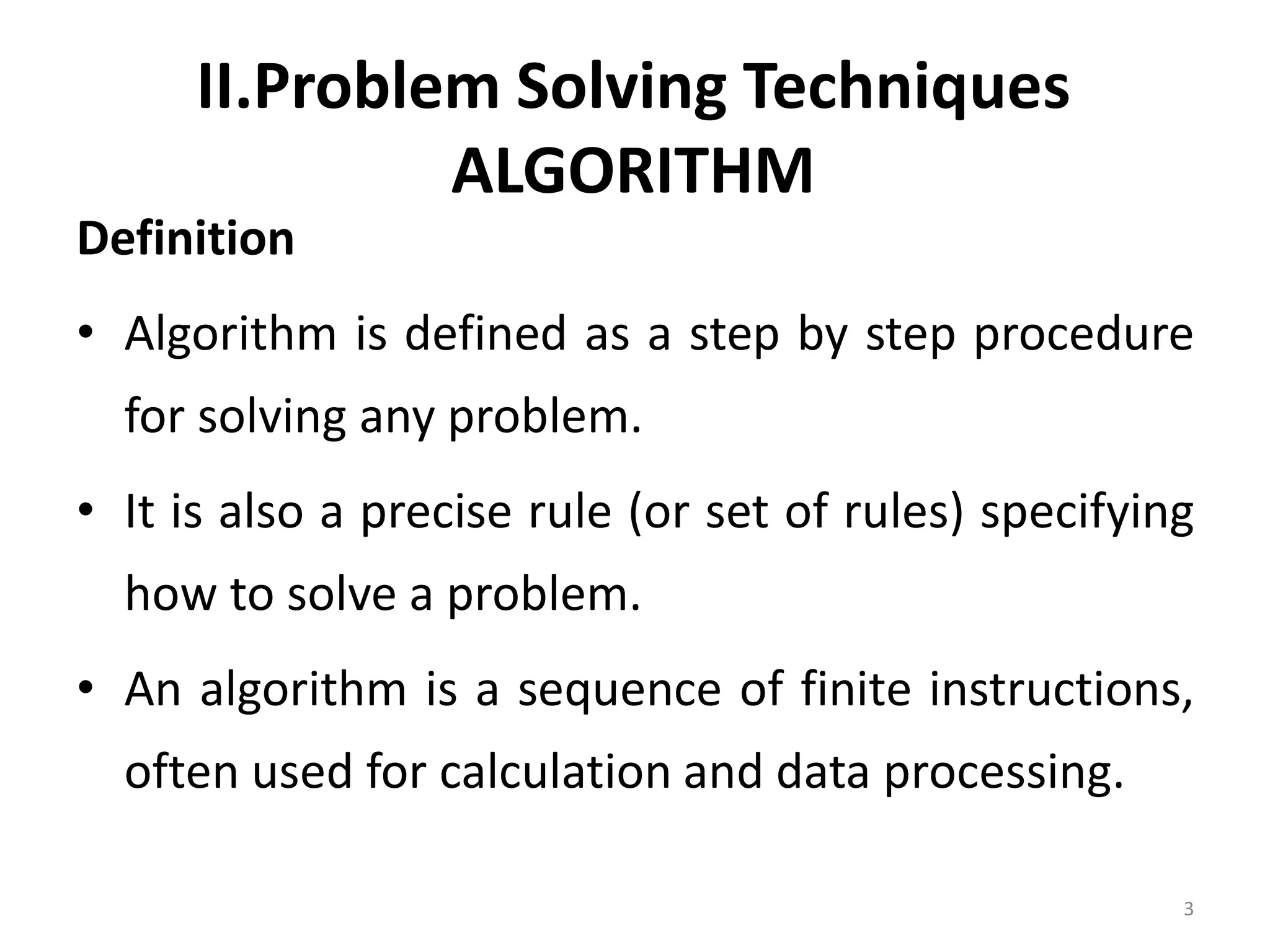 II.Problem Solving Techniques
ALGORITHM

Definition

• Algorithm is defined as a step by step procedure for solving any problem.

• It is also a precise rule (or set of rules) specifying how to solve a problem.

• An algorithm is a sequence of finite instructions, often used for calculation and data processing.

3